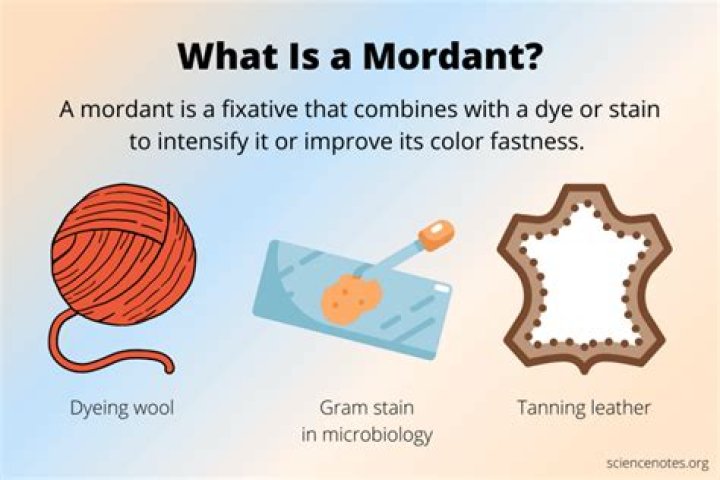 What Is a Mordant?

A mordant is a fixative that combines with a dye or stain to intensify it or improve its color fastness.

Dyeing wool

Gram stain in microbiology

Tanning leather

sciencenotes.org